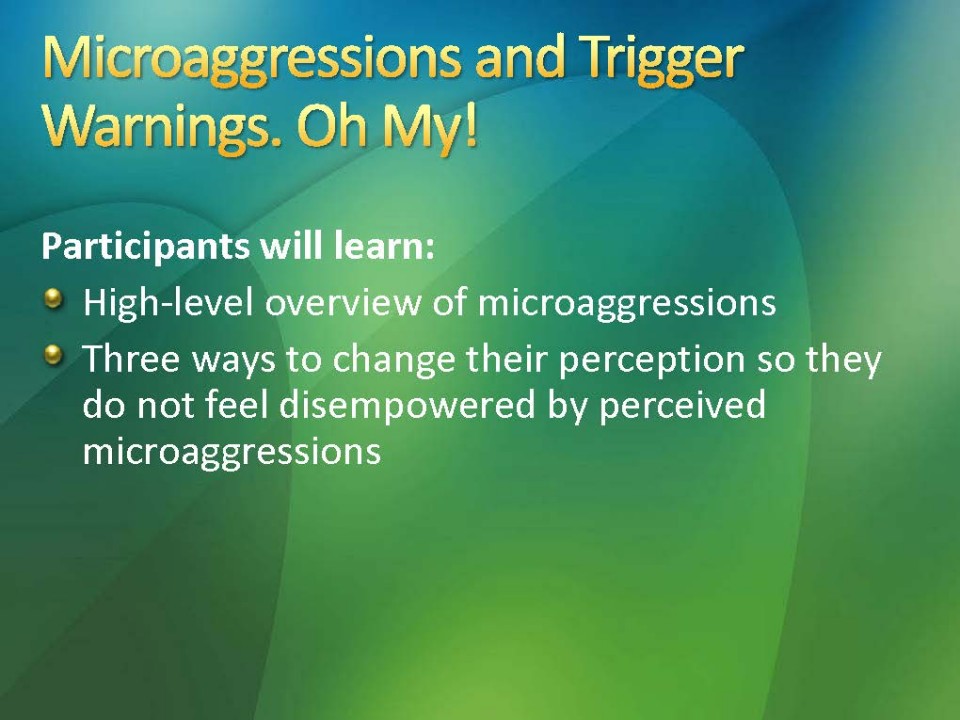 Microaggressions and Trigger Warnings. Oh My!

Participants will learn:

• High-level overview of microaggressions
• Three ways to change their perception so they do not feel disempowered by perceived microaggressions